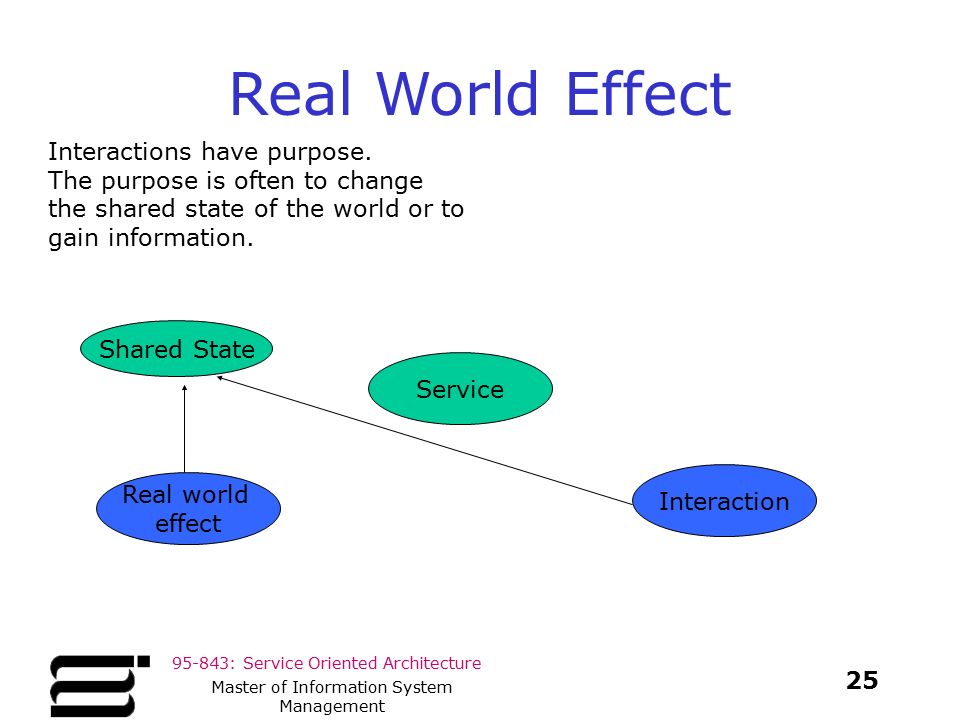 Real World Effect

Interactions have purpose.
The purpose is often to change the shared state of the world or to gain information.

Shared State

Service

Real world effect

Interaction

95-843: Service Oriented Architecture

Master of Information System Management

25